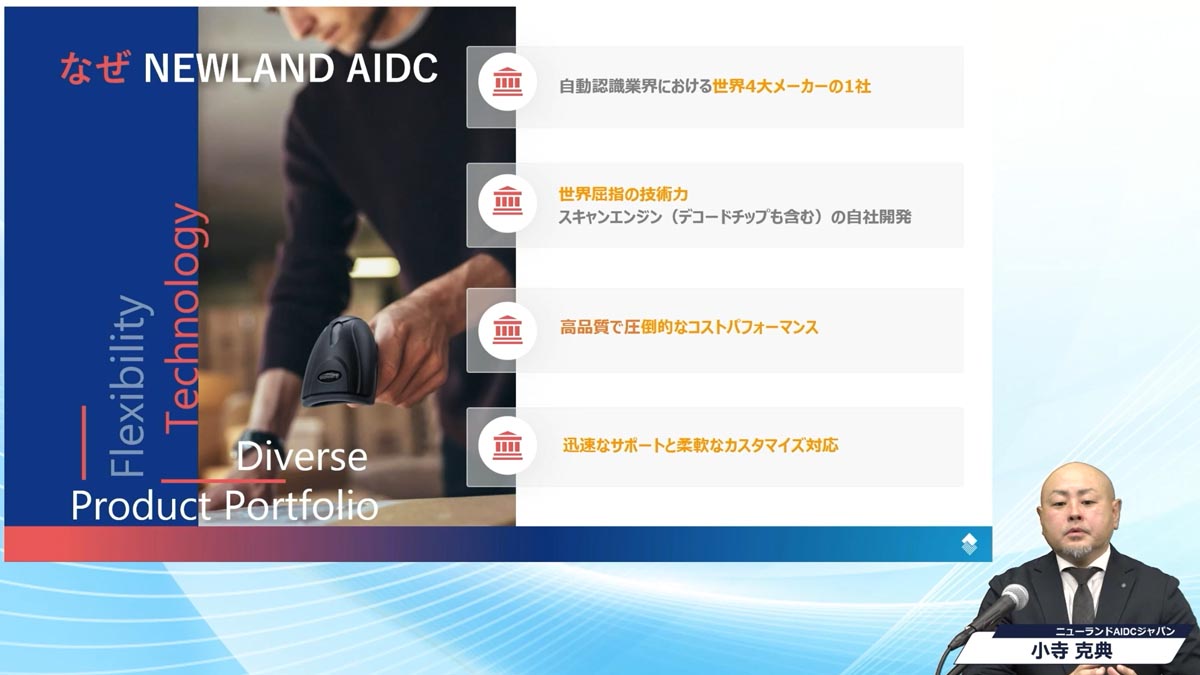 なぜ NEWLAND AIDC

Flexibility

Technology

Diverse

Product Portfolio

自動認識業界における世界4大メーカーの1社

世界屈指の技術力
スキャンエンジン（デコードチップも含む）の自社開発

高品質で圧倒的なコストパフォーマンス

迅速なサポートと柔軟なカスタマイズ対応

ニューランドAIDCジャパン
小寺 克典